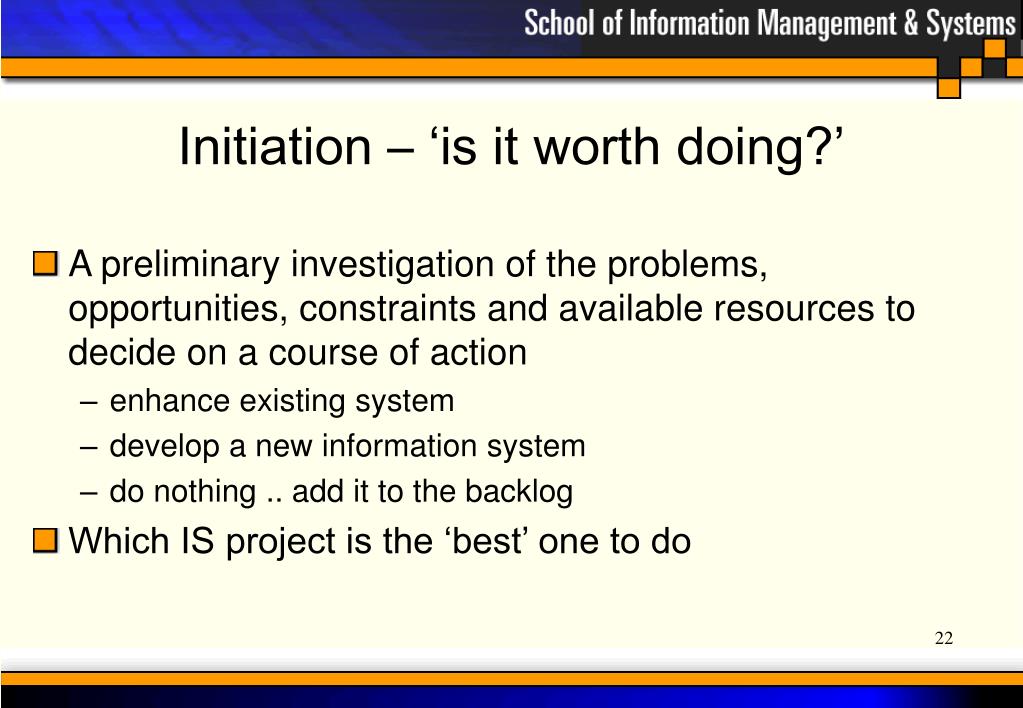 School of Information Management & Systems

Initiation – ‘is it worth doing?’

A preliminary investigation of the problems, opportunities, constraints and available resources to decide on a course of action

– enhance existing system
– develop a new information system
– do nothing .. add it to the backlog

Which IS project is the ‘best’ one to do

22